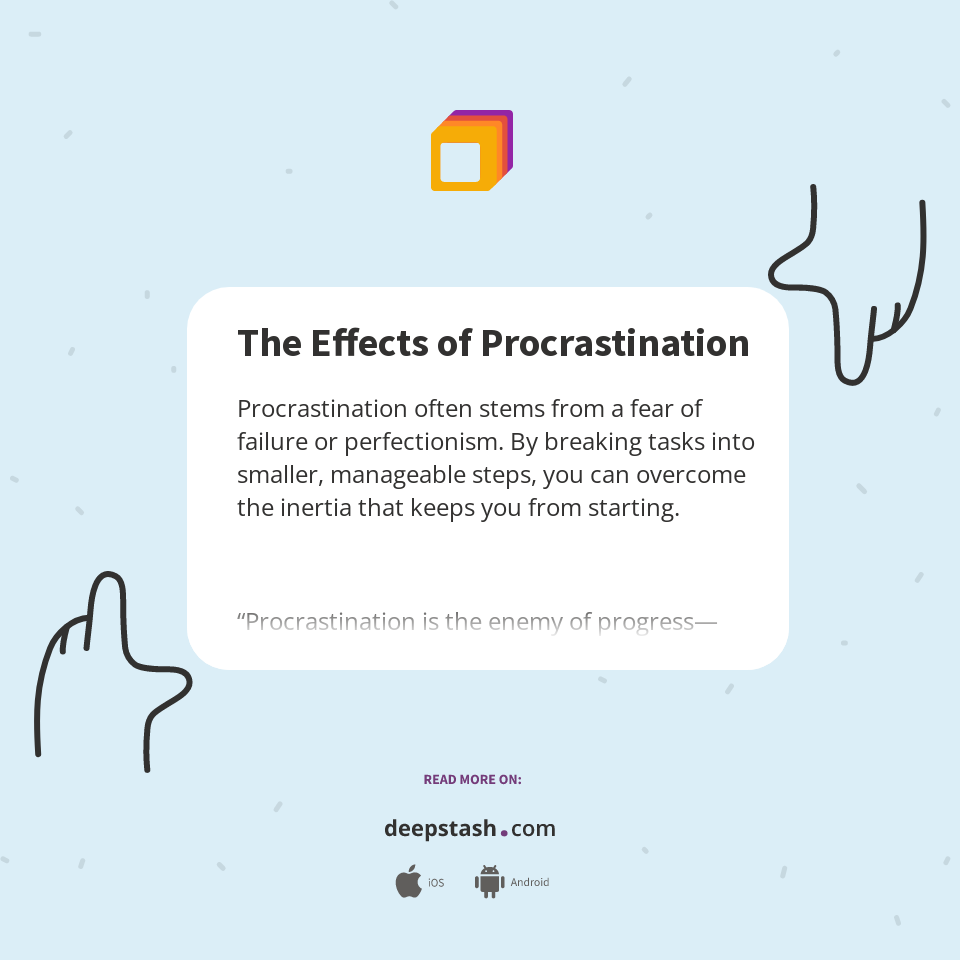 The Effects of Procrastination

Procrastination often stems from a fear of failure or perfectionism. By breaking tasks into smaller, manageable steps, you can overcome the inertia that keeps you from starting.

“Procrastination is the enemy of progress—

READ MORE ON:

deepstash.com

iOS Android